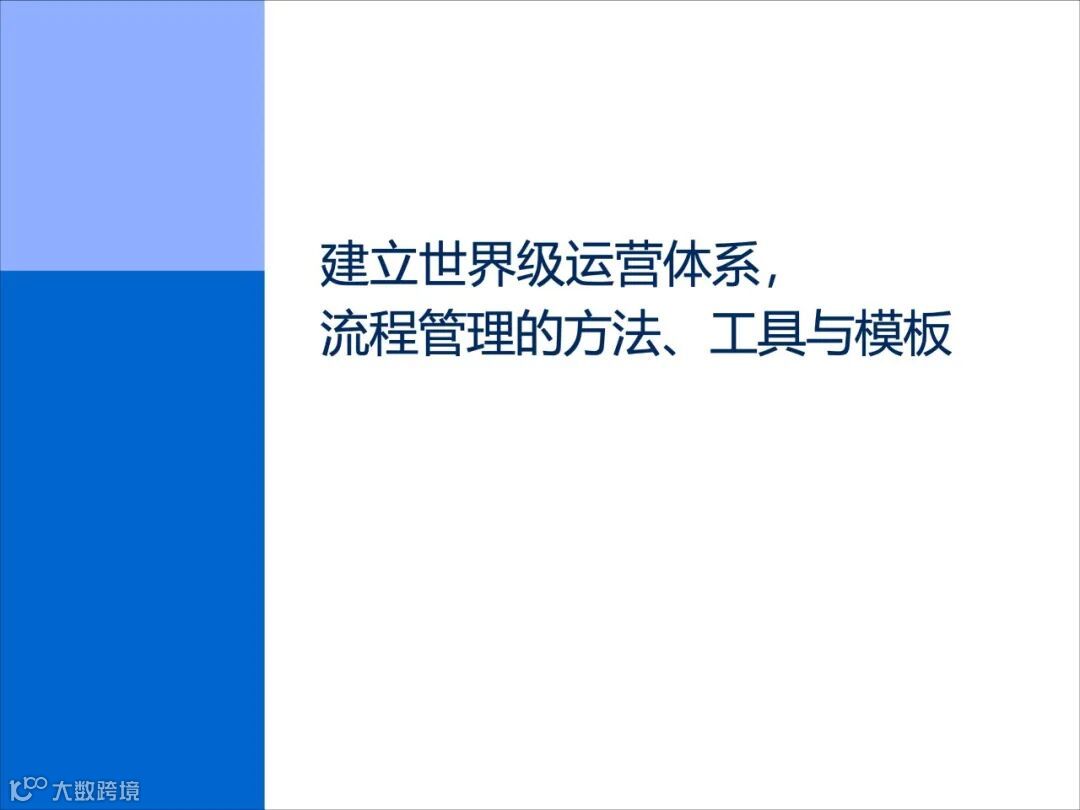 建立世界级运营体系，
流程管理的方法、工具与模板

大数跨境